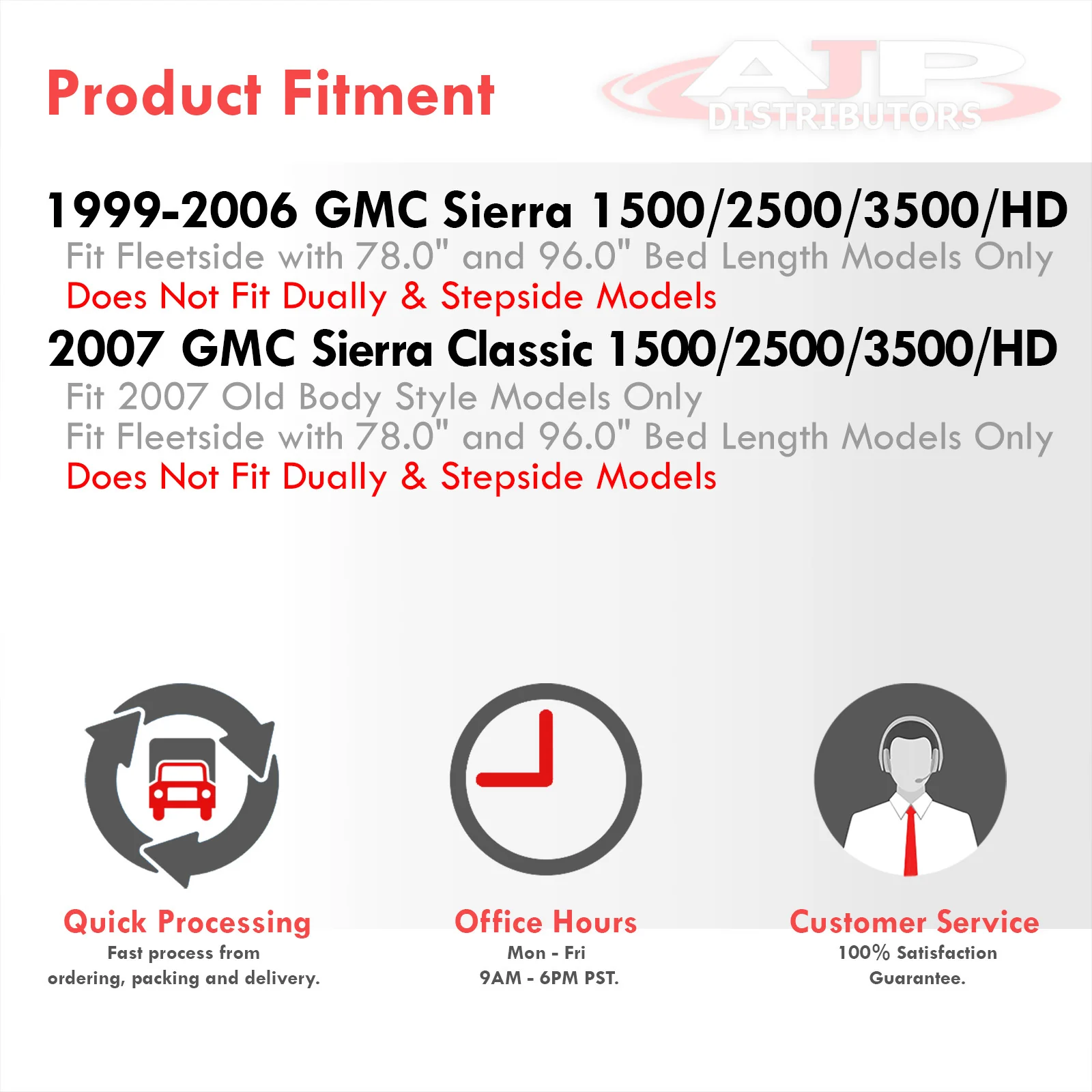 Product Fitment

AJP DISTRIBUTORS

1999-2006 GMC Sierra 1500/2500/3500/HD
Fit Fleetside with 78.0" and 96.0" Bed Length Models Only
Does Not Fit Dually & Stepside Models

2007 GMC Sierra Classic 1500/2500/3500/HD
Fit 2007 Old Body Style Models Only
Fit Fleetside with 78.0" and 96.0" Bed Length Models Only
Does Not Fit Dually & Stepside Models

Quick Processing
Fast process from ordering, packing and delivery.

Office Hours
Mon - Fri
9AM - 6PM PST.

Customer Service
100% Satisfaction Guarantee.